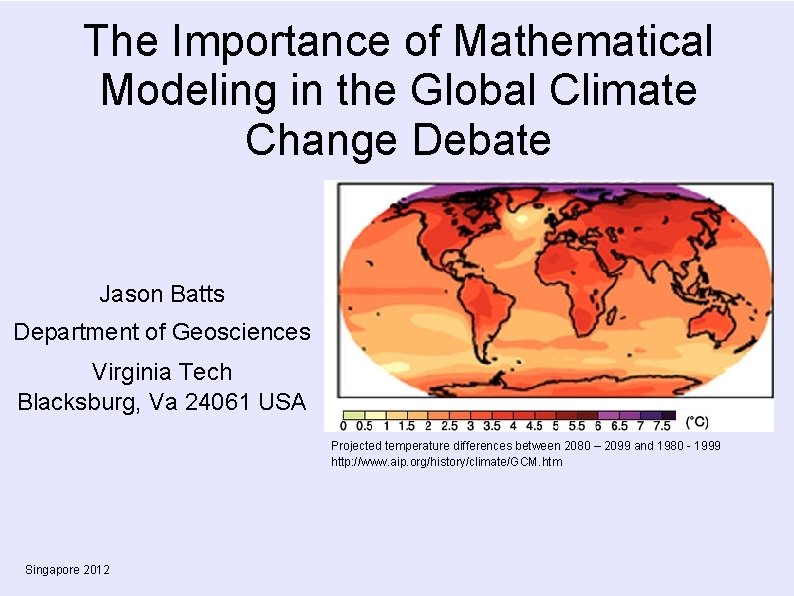 The Importance of Mathematical Modeling in the Global Climate Change Debate

Jason Batts

Department of Geosciences

Virginia Tech

Blacksburg, Va 24061 USA

0 0.5 1 1.5 2 2.5 3 3.5 4 4.5 5 5.5 6 6.5 7 7.5 (°C)

Projected temperature differences between 2080 – 2099 and 1980 - 1999

http://www.aip.org/history/climate/GCM.htm

Singapore 2012